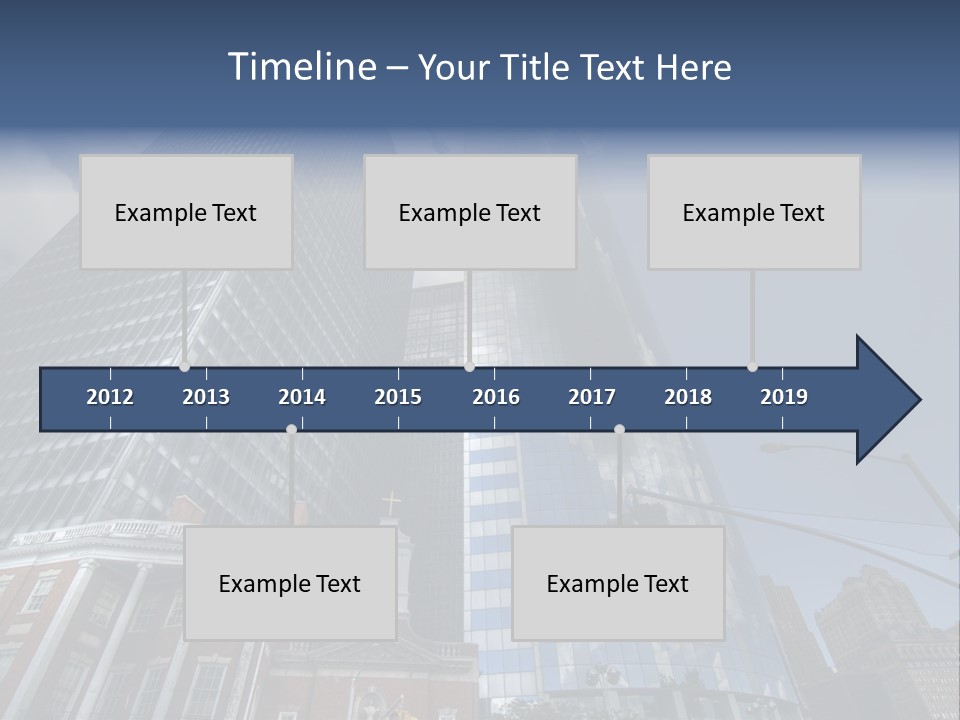 Timeline – Your Title Text Here

Example Text

Example Text

Example Text

2012 2013 2014 2015 2016 2017 2018 2019

Example Text

Example Text